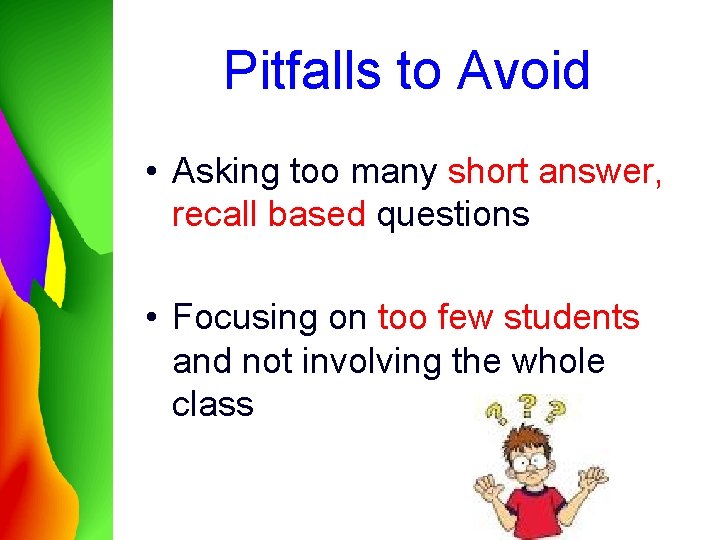 Pitfalls to Avoid

• Asking too many short answer, recall based questions

• Focusing on too few students and not involving the whole class

? ? ?